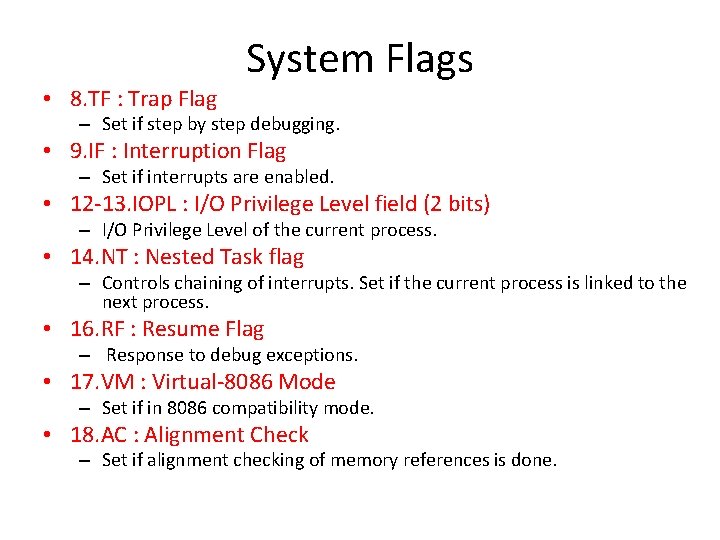 System Flags

• 8.TF : Trap Flag
– Set if step by step debugging.
• 9.IF : Interruption Flag
– Set if interrupts are enabled.
• 12-13.IOPL : I/O Privilege Level field (2 bits)
– I/O Privilege Level of the current process.
• 14.NT : Nested Task flag
– Controls chaining of interrupts. Set if the current process is linked to the next process.
• 16.RF : Resume Flag
– Response to debug exceptions.
• 17.VM : Virtual-8086 Mode
– Set if in 8086 compatibility mode.
• 18.AC : Alignment Check
– Set if alignment checking of memory references is done.